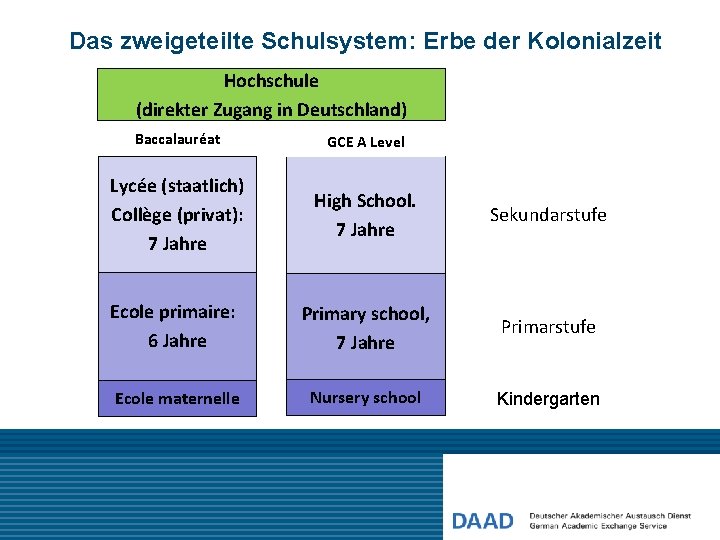 Das zweigeteilte Schulsystem: Erbe der Kolonialzeit

Hochschule
(direkter Zugang in Deutschland)

Baccalauréat

GCE A Level

Lycée (staatlich)
Collège (privat):
7 Jahre

High School.
7 Jahre

Sekundarstufe

Ecole primaire:
6 Jahre

Primary school,
7 Jahre

Primarstufe

Ecole maternelle

Nursery school

Kindergarten

DAAD Deutscher Akademischer Austausch Dienst
German Academic Exchange Service